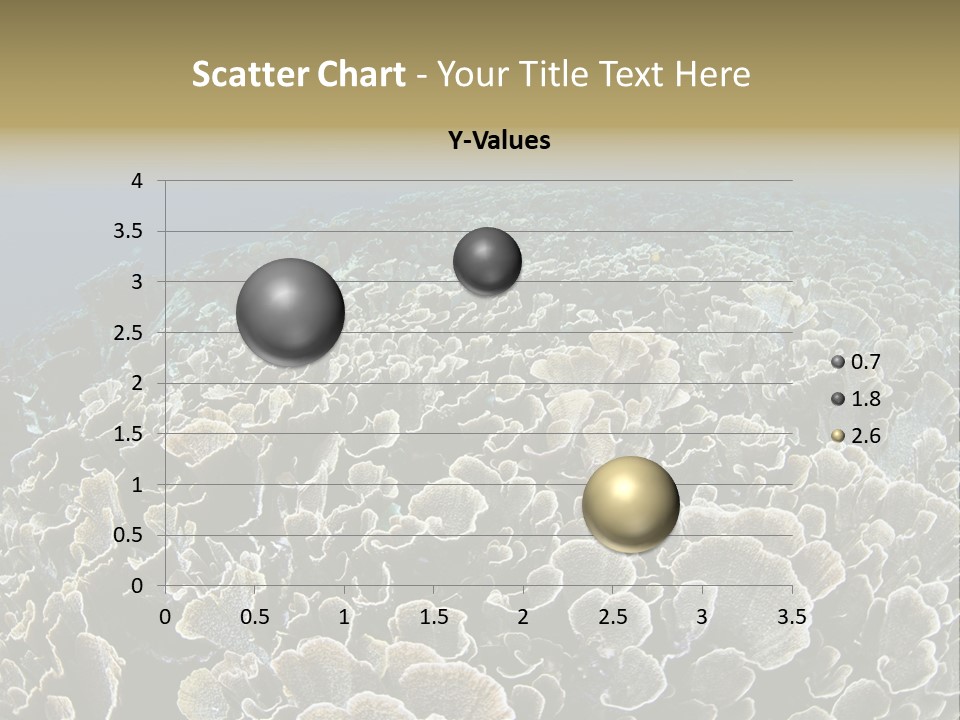 Scatter Chart - Your Title Text Here

Y-Values

4
3.5
3
2.5
2
1.5
1
0.5
0

0 0.5 1 1.5 2 2.5 3 3.5

0.7
1.8
2.6